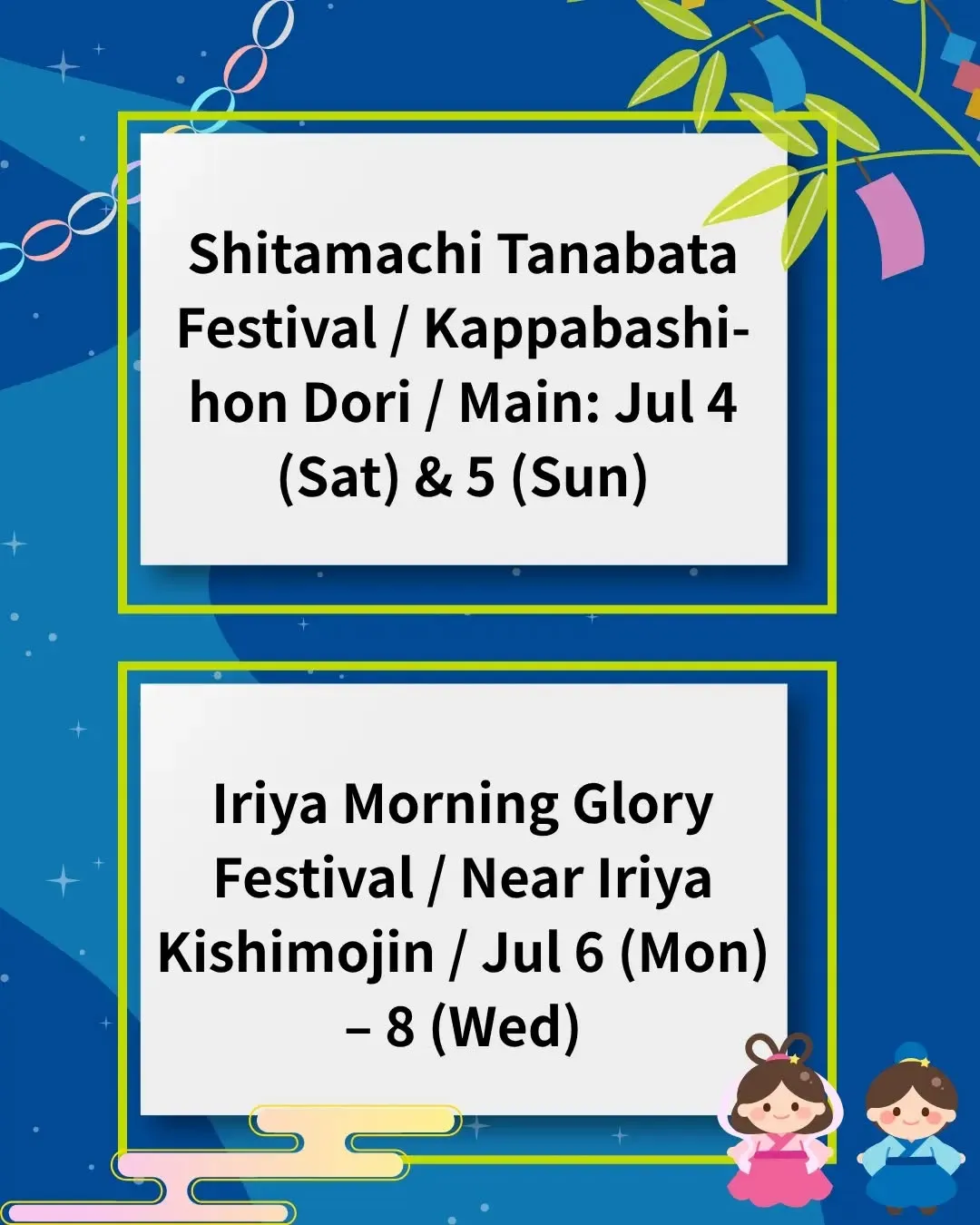 Shitamachi Tanabata Festival / Kappabashi-hon Dori / Main: Jul 4 (Sat) & 5 (Sun)

Iriya Morning Glory Festival / Near Iriya Kishimojin / Jul 6 (Mon) – 8 (Wed)